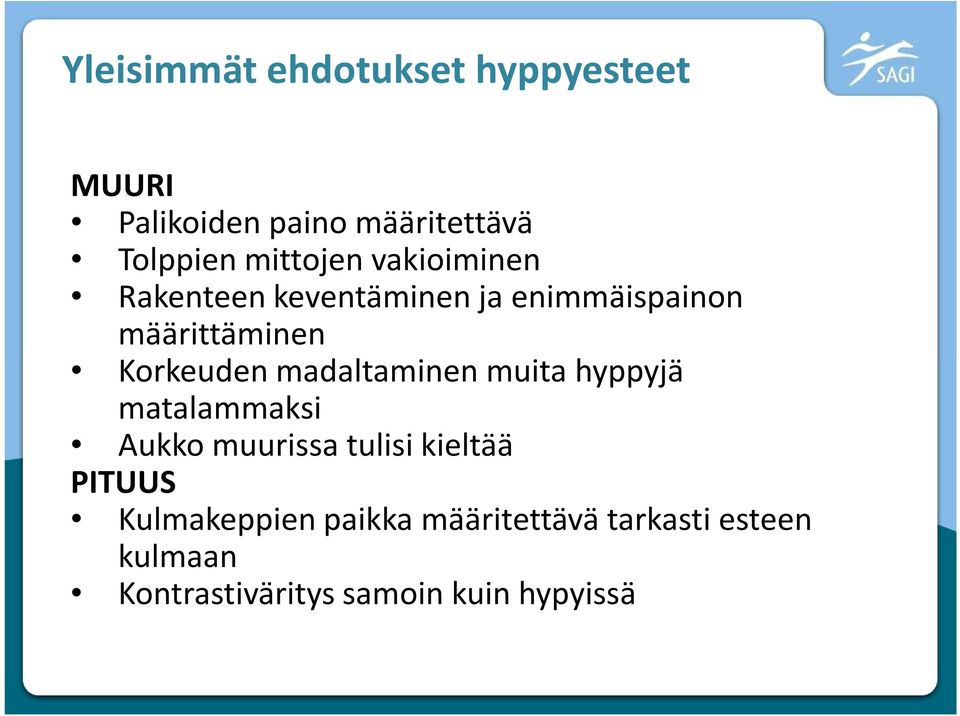 Yleisimmät ehdotukset hyppyesteet

SAGI

MUURI
• Palikoiden paino määritettävä
• Tolppien mittojen vakioiminen
• Rakenteen keventäminen ja enimmäispainon määrittäminen
• Korkeuden madaltaminen muita hyppyjä matalammaksi
• Aukko muurissa tulisi kieltää
PITUUS
• Kulmakeppien paikka määritettävä tarkasti esteen kulmaan
• Kontrastiväritys samoin kuin hypyissä